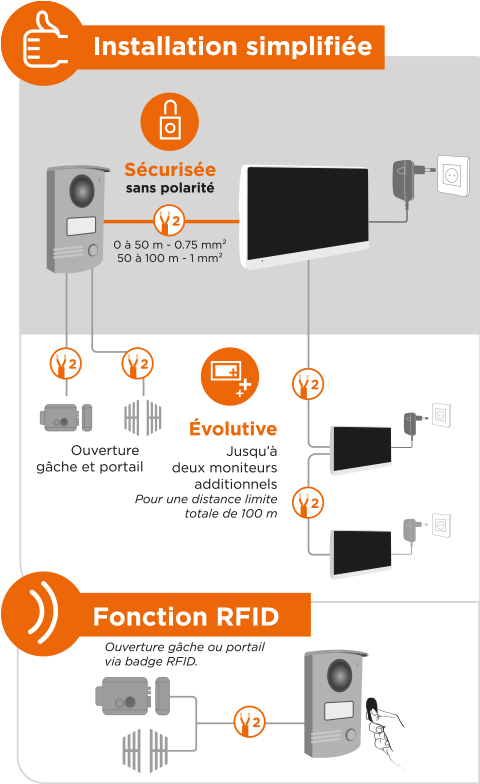 Installation simplifiée

Sécurisée
sans polarité

2
0 à 50 m - 0.75 mm²
50 à 100 m - 1 mm²

2

2

Ouverture
gâche et portail

Évolutive
Jusqu'à
deux moniteurs
additionnels
Pour une distance limite
totale de 100 m

2

2

Fonction RFID

Ouverture gâche ou portail
via badge RFID.

2